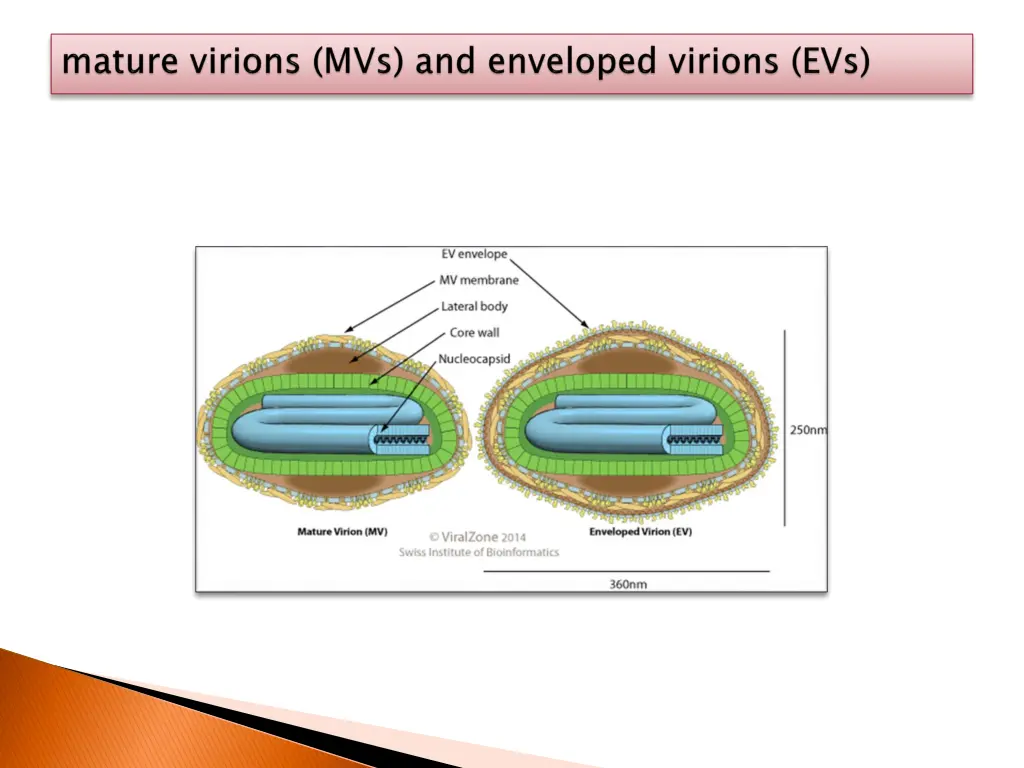 mature virions (MVs) and enveloped virions (EVs)

EV envelope
MV membrane
Lateral body
Core wall
Nucleocapsid

250nm

Mature Virion (MV)
© ViralZone 2014
Swiss Institute of Bioinformatics
Enveloped Virion (EV)

360nm